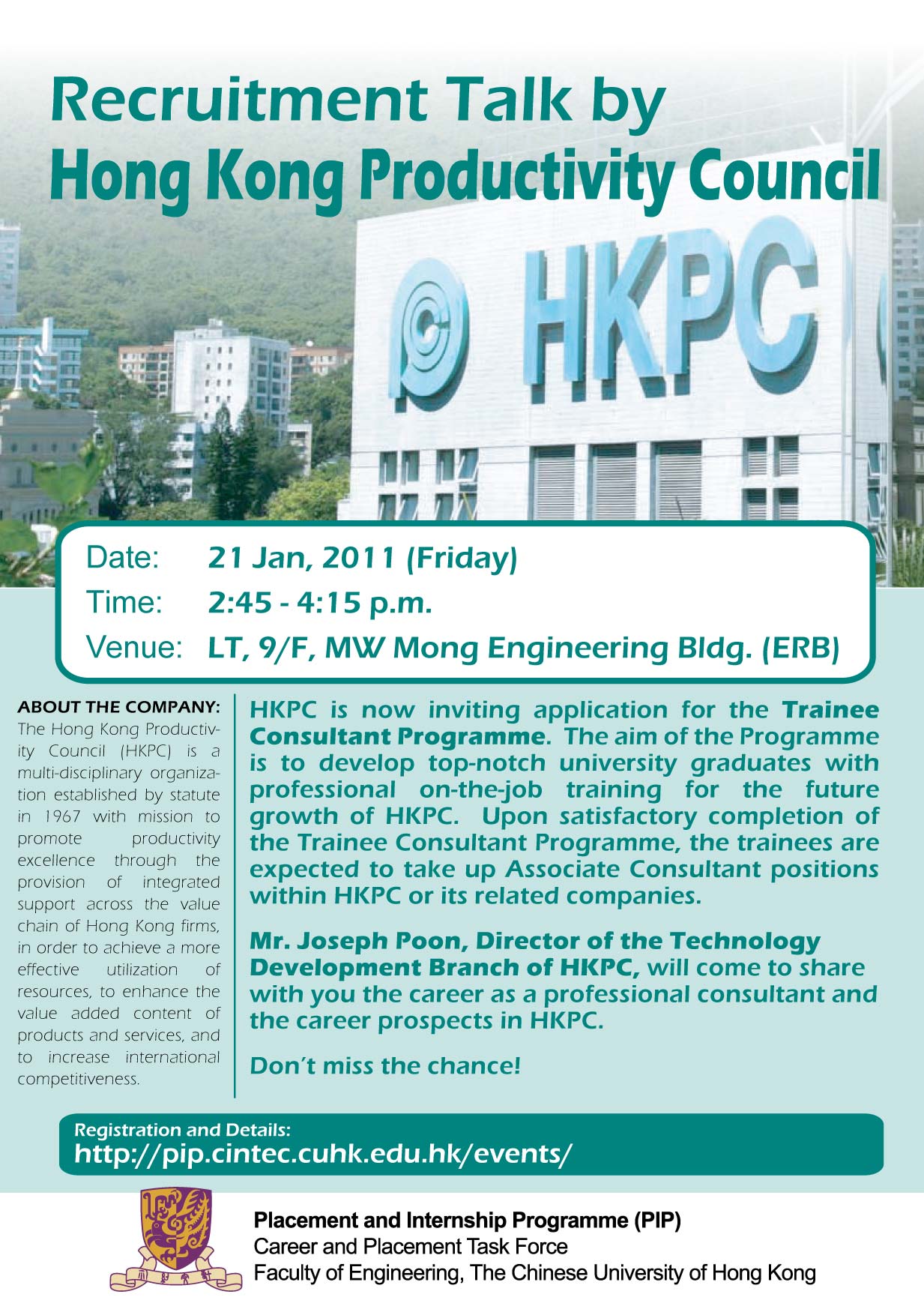 Recruitment Talk by
Hong Kong Productivity Council

HKPC

Date: 21 Jan, 2011 (Friday)
Time: 2:45 - 4:15 p.m.
Venue: LT, 9/F, MW Mong Engineering Bldg. (ERB)

ABOUT THE COMPANY:
The Hong Kong Productivity Council (HKPC) is a multi-disciplinary organization established by statute in 1967 with mission to promote productivity excellence through the provision of integrated support across the value chain of Hong Kong firms, in order to achieve a more effective utilization of resources, to enhance the value added content of products and services, and to increase international competitiveness.

HKPC is now inviting application for the Trainee Consultant Programme. The aim of the Programme is to develop top-notch university graduates with professional on-the-job training for the future growth of HKPC. Upon satisfactory completion of the Trainee Consultant Programme, the trainees are expected to take up Associate Consultant positions within HKPC or its related companies.

Mr. Joseph Poon, Director of the Technology Development Branch of HKPC, will come to share with you the career as a professional consultant and the career prospects in HKPC.

Don't miss the chance!

Registration and Details:
http://pip.cintec.cuhk.edu.hk/events/

Placement and Internship Programme (PIP)
Career and Placement Task Force
Faculty of Engineering, The Chinese University of Hong Kong